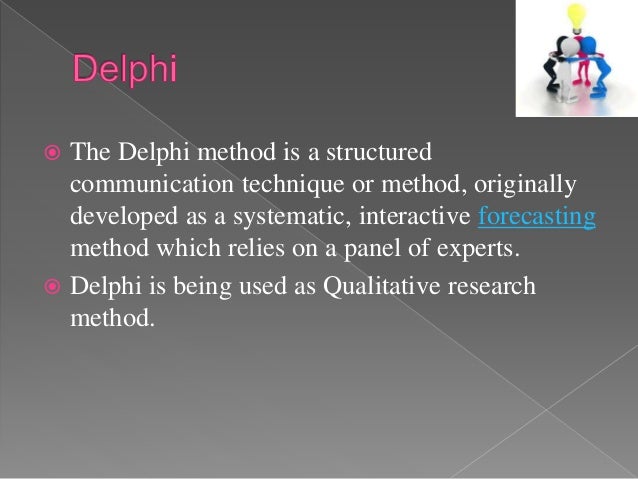 Delphi

The Delphi method is a structured communication technique or method, originally developed as a systematic, interactive forecasting method which relies on a panel of experts.

Delphi is being used as Qualitative research method.